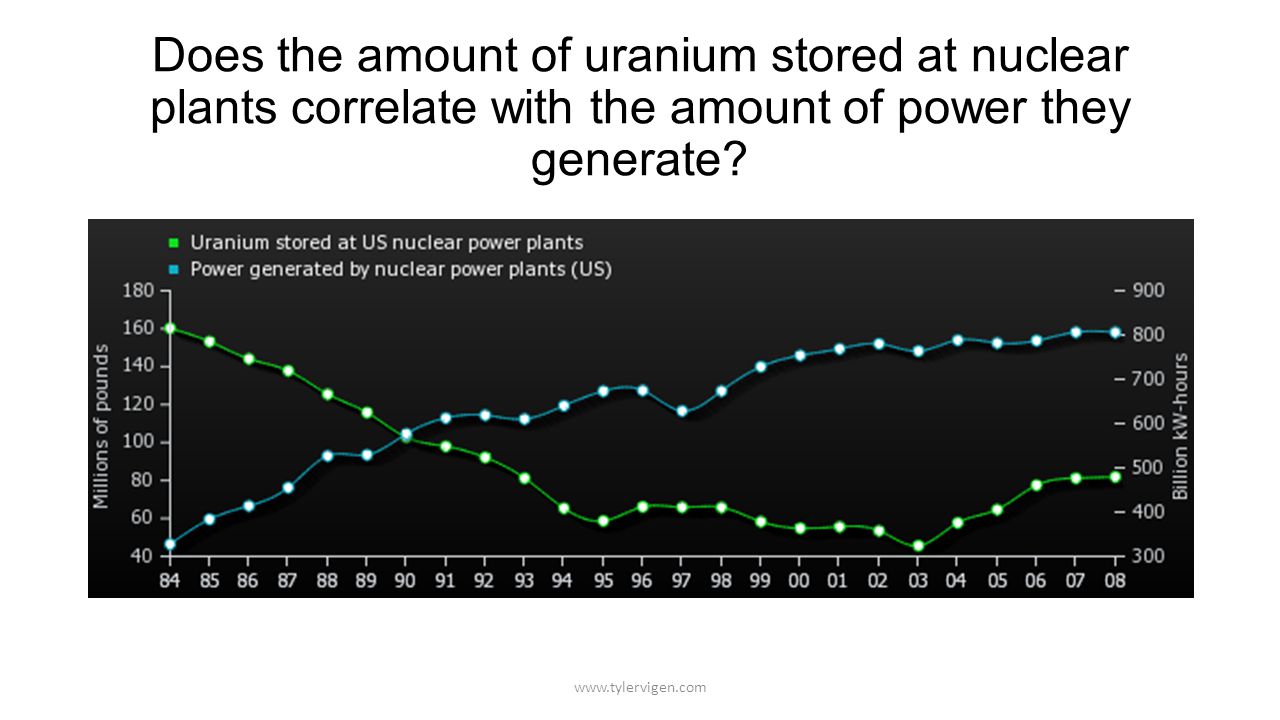 Does the amount of uranium stored at nuclear plants correlate with the amount of power they generate?

Uranium stored at US nuclear power plants
Power generated by nuclear power plants (US)

Millions of pounds
180
160
140
120
100
80
60
40

Billion kW-hours
900
800
700
600
500
400
300

84 85 86 87 88 89 90 91 92 93 94 95 96 97 98 99 00 01 02 03 04 05 06 07 08

www.tylervigen.com